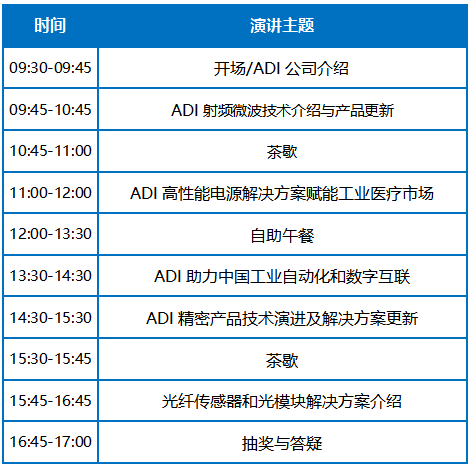 | 时间 | 演讲主题 |
|---|---|
| 09:30-09:45 | 开场/ADI 公司介绍 |
| 09:45-10:45 | ADI 射频微波技术介绍与产品更新 |
| 10:45-11:00 | 茶歇 |
| 11:00-12:00 | ADI 高性能电源解决方案赋能工业医疗市场 |
| 12:00-13:30 | 自助午餐 |
| 13:30-14:30 | ADI 助力中国工业自动化和数字互联 |
| 14:30-15:30 | ADI 精密产品技术演进及解决方案更新 |
| 15:30-15:45 | 茶歇 |
| 15:45-16:45 | 光纤传感器和光模块解决方案介绍 |
| 16:45-17:00 | 抽奖与答疑 |